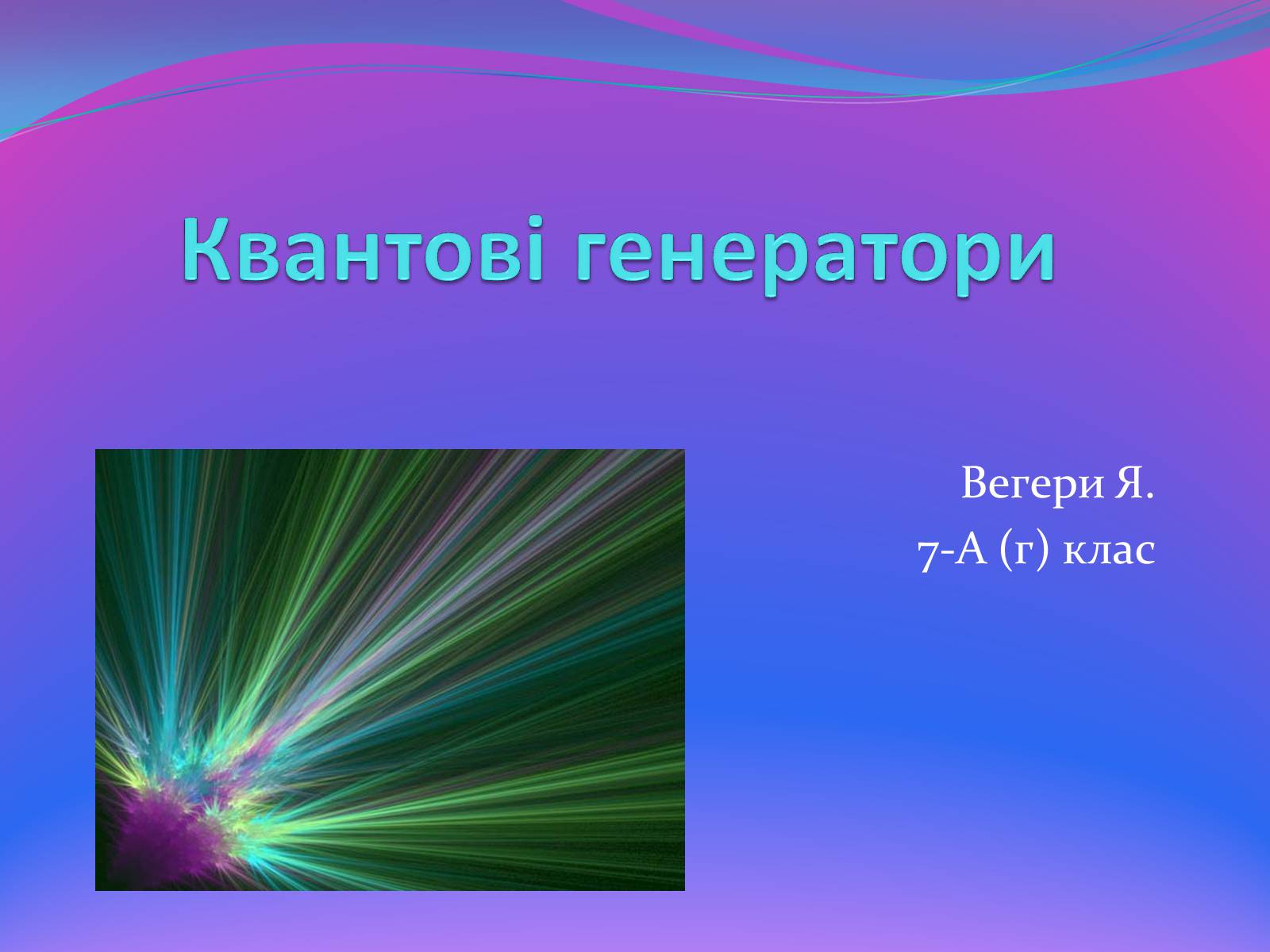 Квантові генератори

Вегери Я.
7-А (г) клас